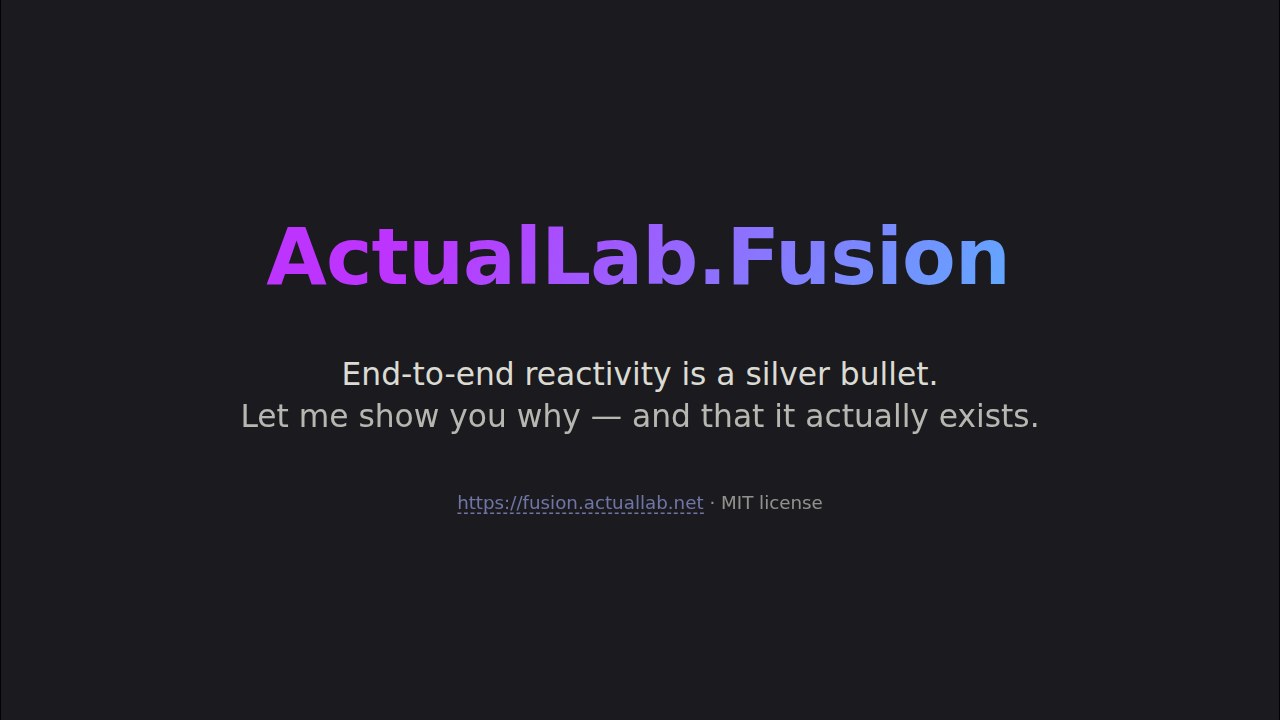 ActualLab.Fusion

End-to-end reactivity is a silver bullet.
Let me show you why — and that it actually exists.

https://fusion.actuallab.net · MIT license